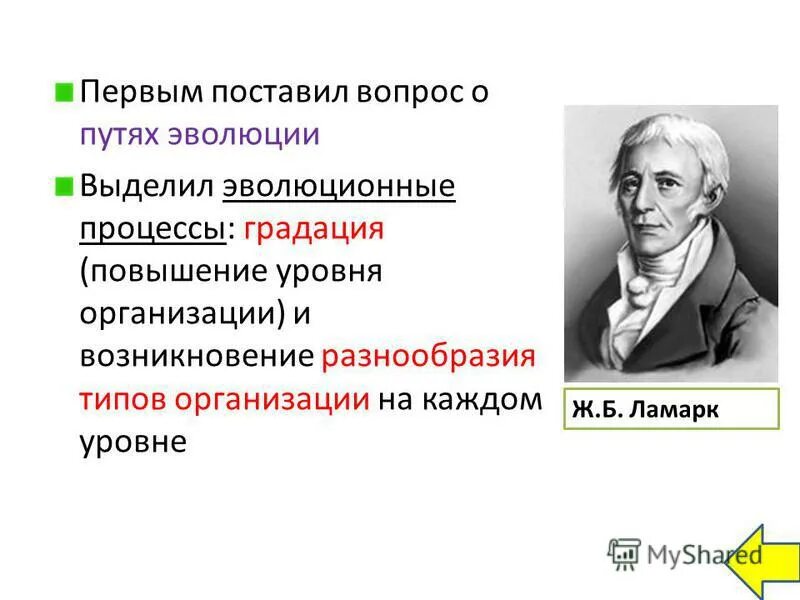 Первым поставил вопрос о путях эволюции

Выделил эволюционные процессы: градация (повышение уровня организации) и возникновение разнообразия типов организации на каждом уровне

Ж.Б. Ламарк

MyShared